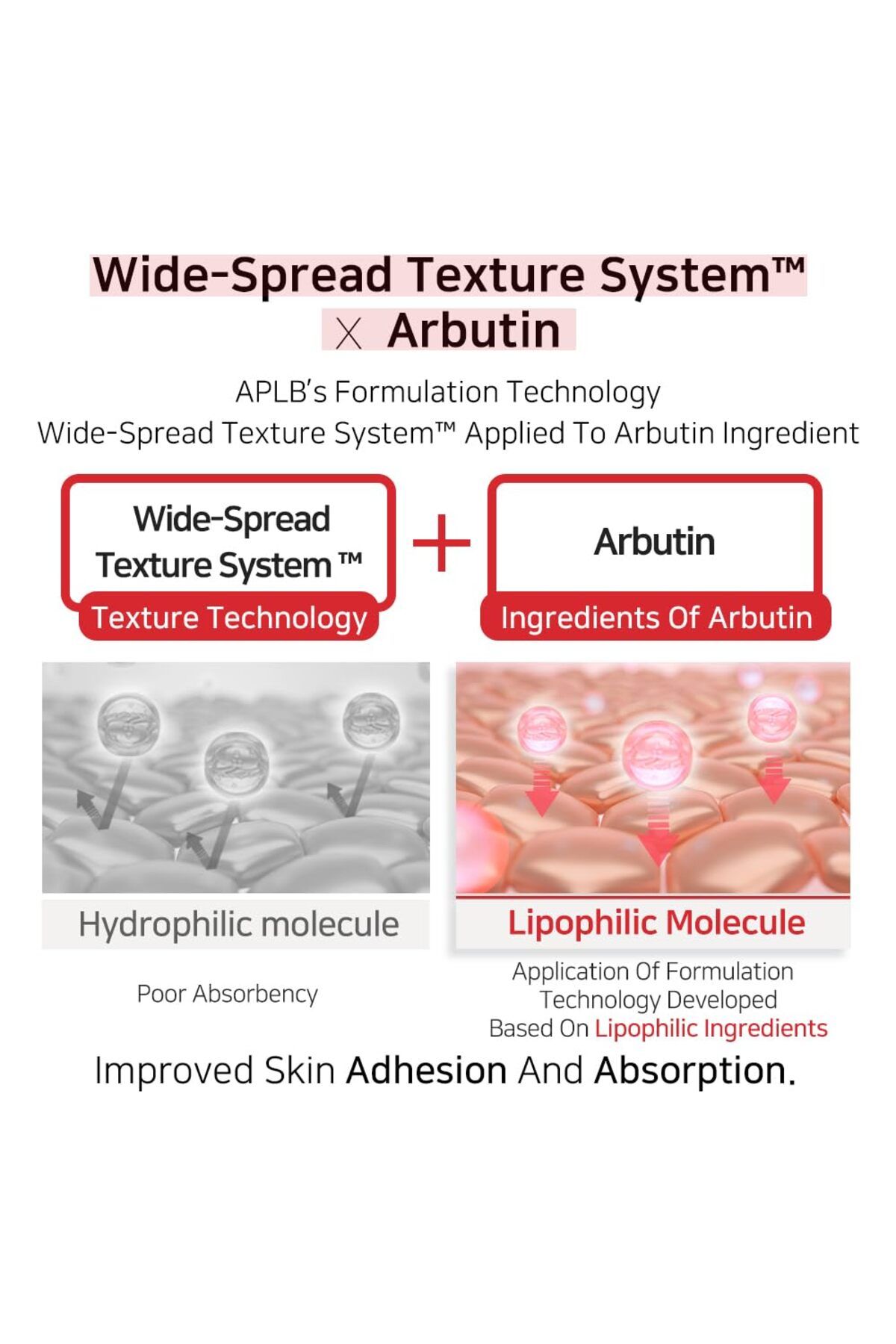 Wide-Spread Texture System™
X Arbutin

APLB's Formulation Technology
Wide-Spread Texture System™ Applied To Arbutin Ingredient

Wide-Spread Texture System ™
Texture Technology

+

Arbutin
Ingredients Of Arbutin

Hydrophilic molecule

Poor Absorbency

Lipophilic Molecule

Application Of Formulation Technology Developed Based On Lipophilic Ingredients

Improved Skin Adhesion And Absorption.